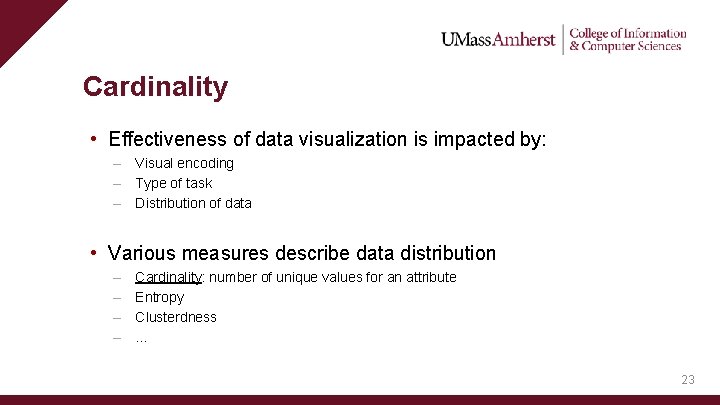 UMassAmherst | College of Information & Computer Sciences

Cardinality

• Effectiveness of data visualization is impacted by:
– Visual encoding
– Type of task
– Distribution of data

• Various measures describe data distribution
– Cardinality: number of unique values for an attribute
– Entropy
– Clusterdness
– ...

23